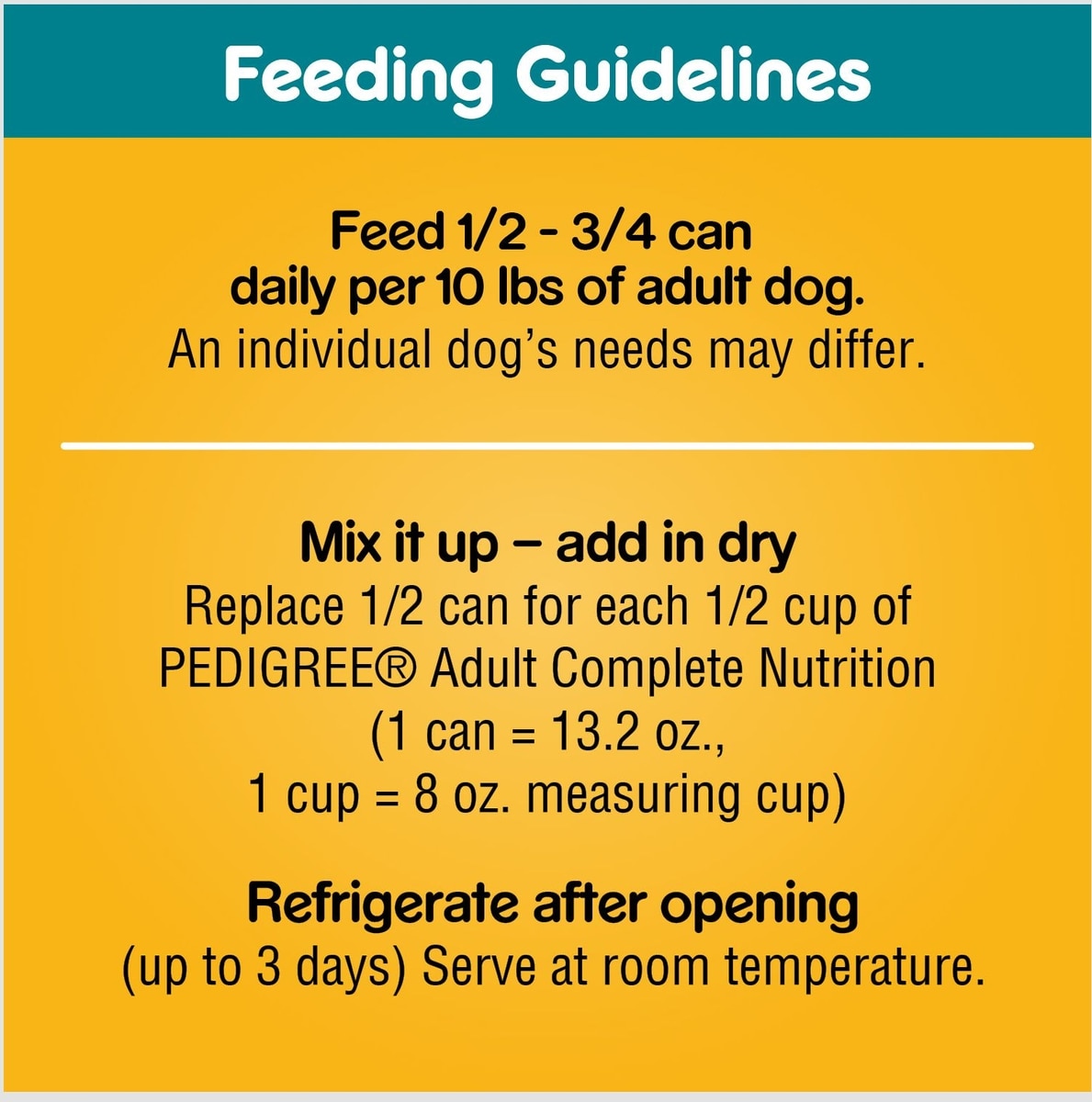 Feeding Guidelines

Feed 1/2 - 3/4 can daily per 10 lbs of adult dog.
An individual dog's needs may differ.

Mix it up – add in dry
Replace 1/2 can for each 1/2 cup of PEDIGREE® Adult Complete Nutrition (1 can = 13.2 oz., 1 cup = 8 oz. measuring cup)

Refrigerate after opening
(up to 3 days) Serve at room temperature.